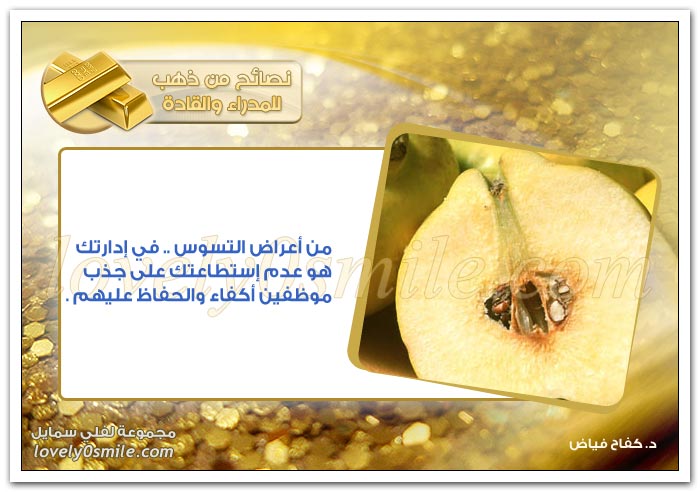 نصائح من ذهب
للمدراء والقادة

من أعراض التسوس .. في إدارتك
هو عدم إستطاعتك على جذب
موظفين أكفاء والحفاظ عليهم .

lovely0smile.com

مجموعة لفلي سمايل
lovely0smile.com

د. كفاح فياض